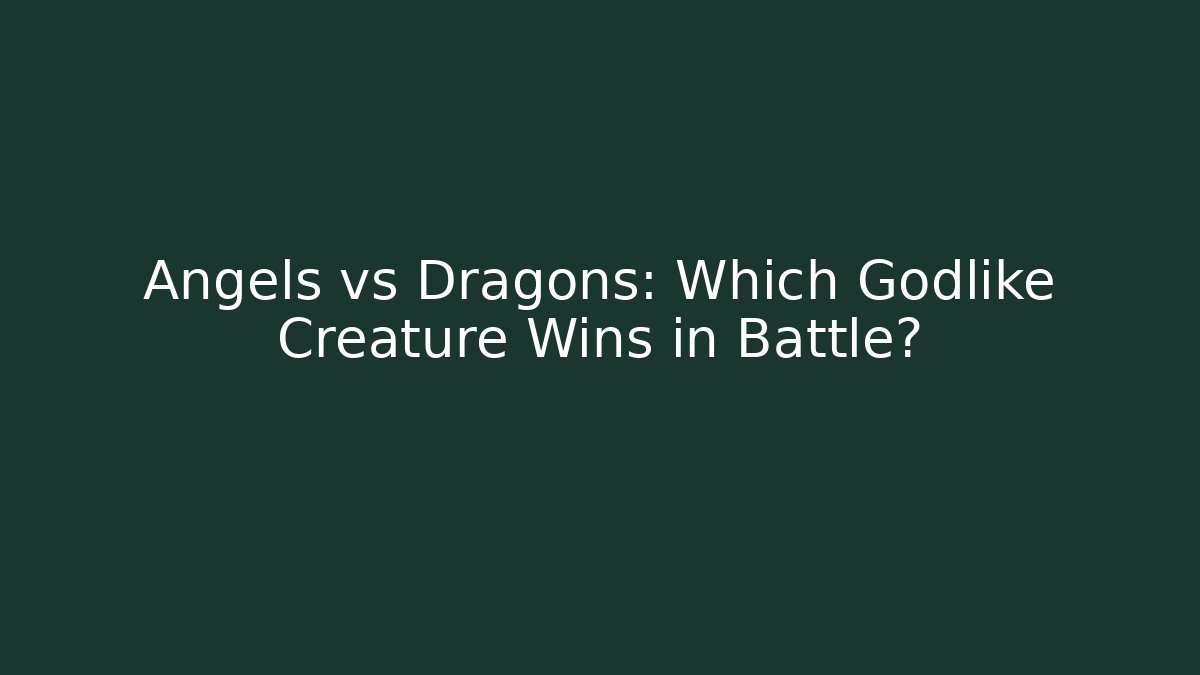 Angels vs Dragons: Which Godlike Creature Wins in Battle?